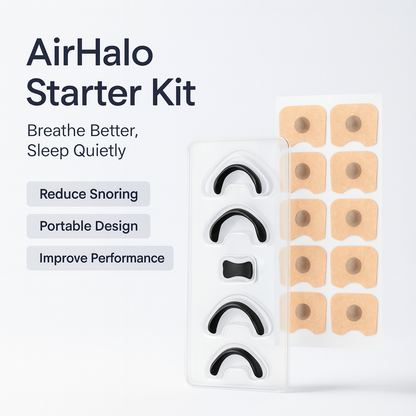 AirHalo
Starter Kit

Breathe Better,
Sleep Quietly

Reduce Snoring

Portable Design

Improve Performance